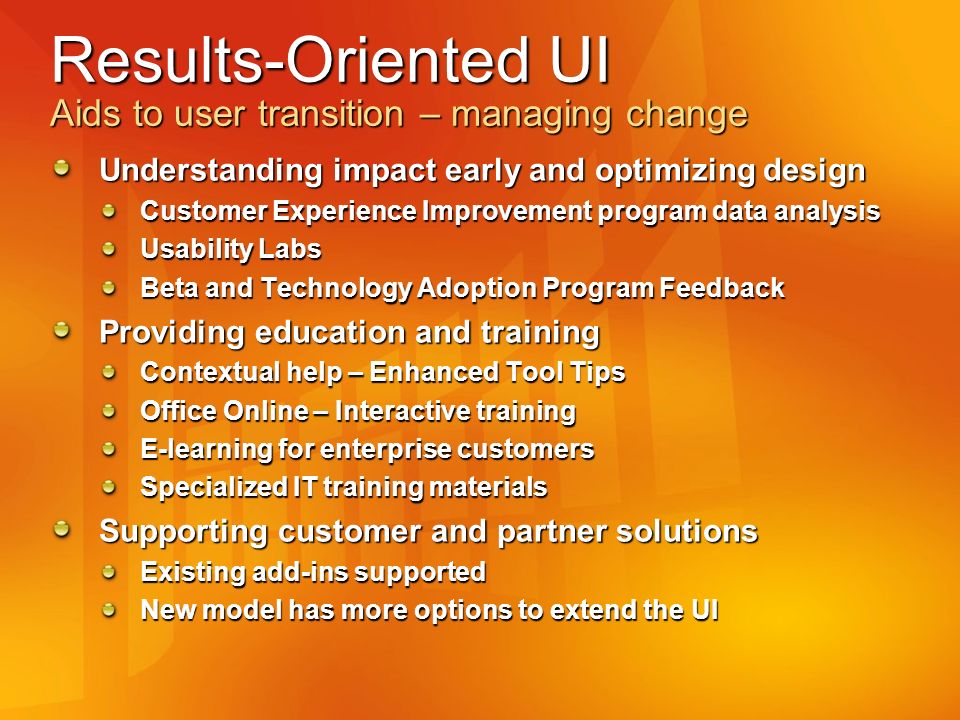 Results-Oriented UI
Aids to user transition – managing change

Understanding impact early and optimizing design
Customer Experience Improvement program data analysis
Usability Labs
Beta and Technology Adoption Program Feedback

Providing education and training
Contextual help – Enhanced Tool Tips
Office Online – Interactive training
E-learning for enterprise customers
Specialized IT training materials

Supporting customer and partner solutions
Existing add-ins supported
New model has more options to extend the UI